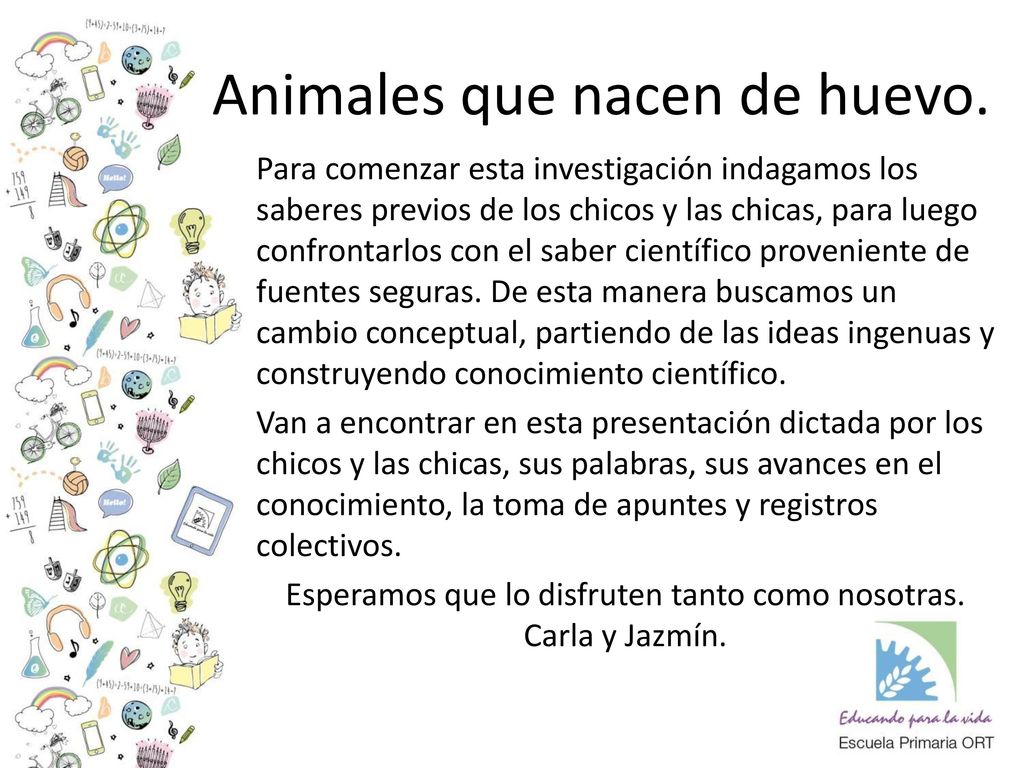 Animales que nacen de huevo.

Para comenzar esta investigación indagamos los saberes previos de los chicos y las chicas, para luego confrontarlos con el saber científico proveniente de fuentes seguras. De esta manera buscamos un cambio conceptual, partiendo de las ideas ingenuas y construyendo conocimiento científico.

Van a encontrar en esta presentación dictada por los chicos y las chicas, sus palabras, sus avances en el conocimiento, la toma de apuntes y registros colectivos.

Esperamos que lo disfruten tanto como nosotras.
Carla y Jazmín.

Hello!

Hello!

Educando para la vida
Escuela Primaria ORT